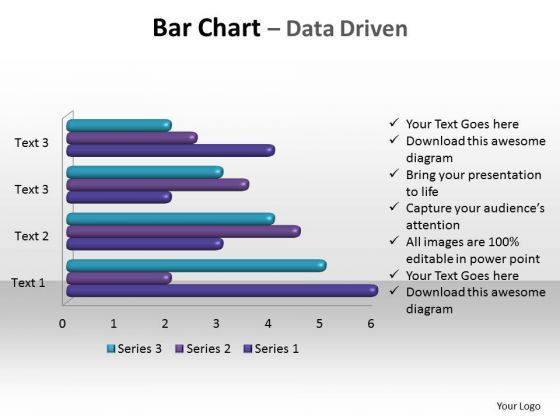 Bar Chart – Data Driven

Text 3
Text 3
Text 2
Text 1

0 1 2 3 4 5 6

Series 3 Series 2 Series 1

✓ Your Text Goes here
✓ Download this awesome diagram
✓ Bring your presentation to life
✓ Capture your audience's attention
✓ All images are 100% editable in power point
✓ Your Text Goes here
✓ Download this awesome diagram

Your Logo